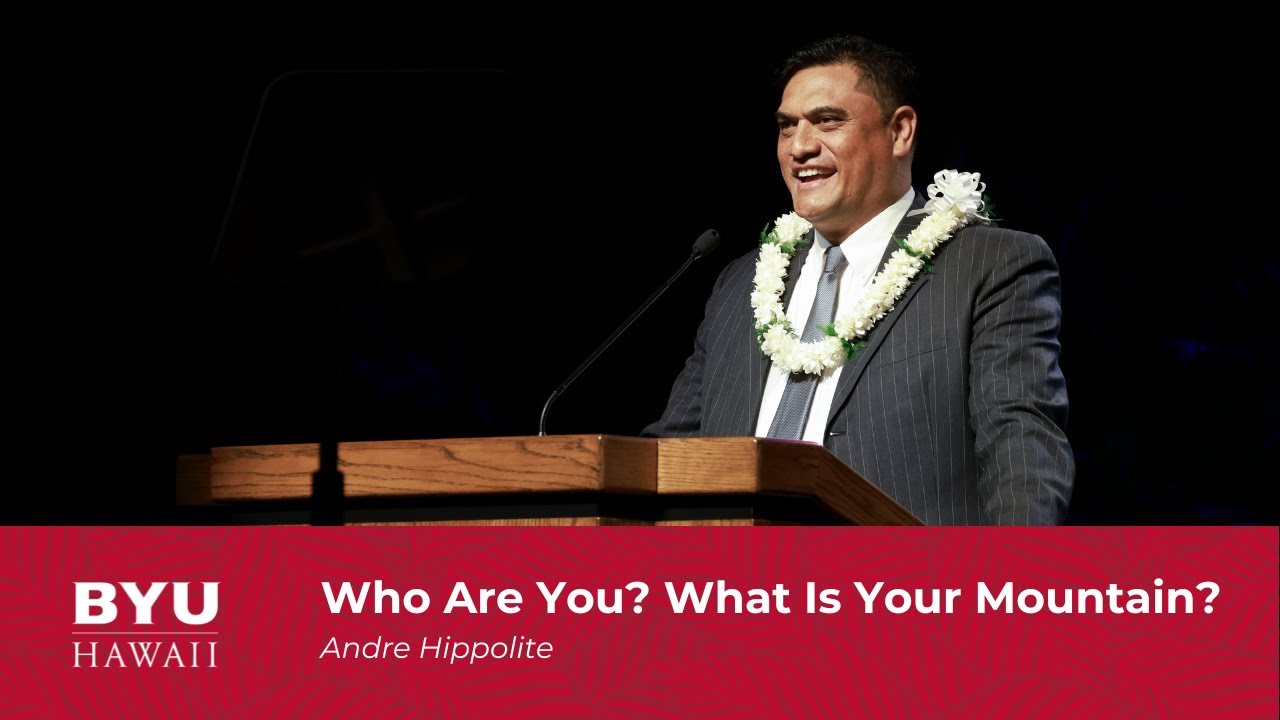 BYU
HAWAII

Who Are You? What Is Your Mountain?

Andre Hippolite